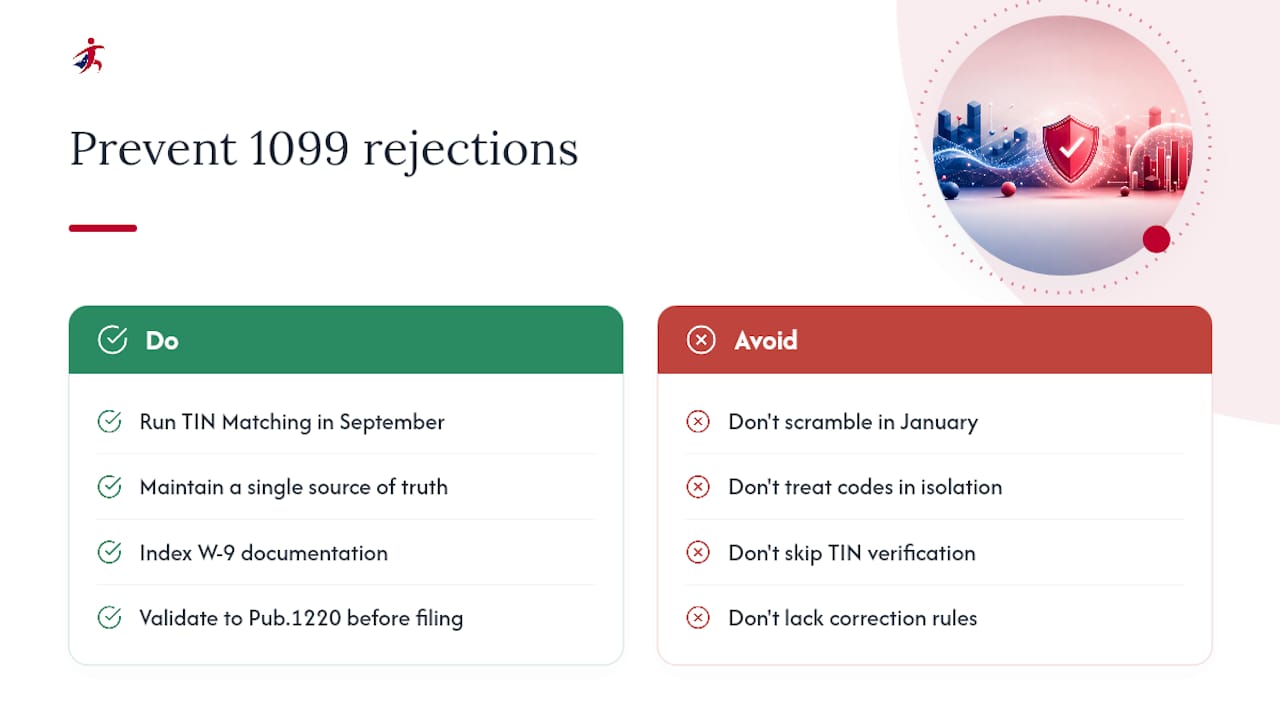 Prevent 1099 rejections

Do

Run TIN Matching in September

Maintain a single source of truth

Index W-9 documentation

Validate to Pub.1220 before filing

Avoid

Don't scramble in January

Don't treat codes in isolation

Don't skip TIN verification

Don't lack correction rules